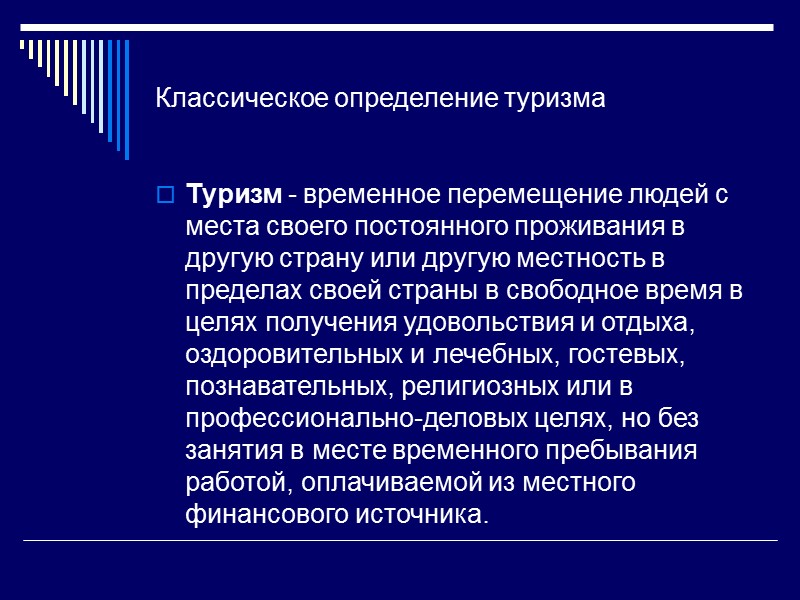 Классическое определение туризма

Туризм - временное перемещение людей с места своего постоянного проживания в другую страну или другую местность в пределах своей страны в свободное время в целях получения удовольствия и отдыха, оздоровительных и лечебных, гостевых, познавательных, религиозных или в профессионально-деловых целях, но без занятия в месте временного пребывания работой, оплачиваемой из местного финансового источника.